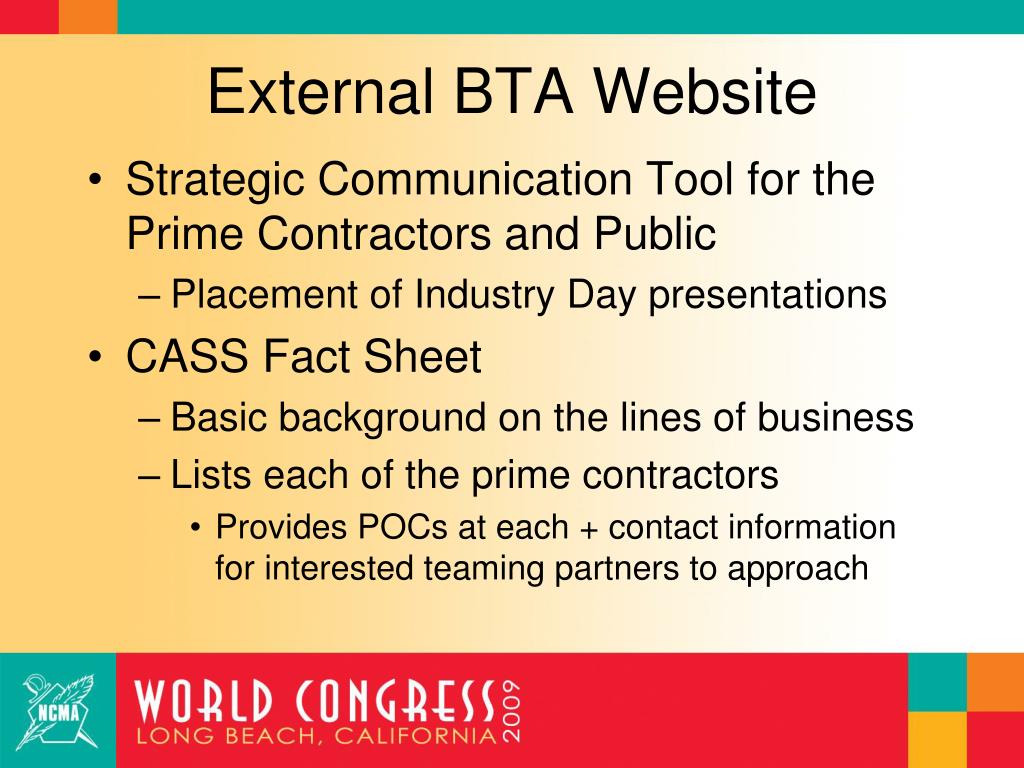 External BTA Website

• Strategic Communication Tool for the Prime Contractors and Public
– Placement of Industry Day presentations
• CASS Fact Sheet
– Basic background on the lines of business
– Lists each of the prime contractors
• Provides POCs at each + contact information for interested teaming partners to approach

NCMA
WORLD CONGRESS 2009
LONG BEACH, CALIFORNIA